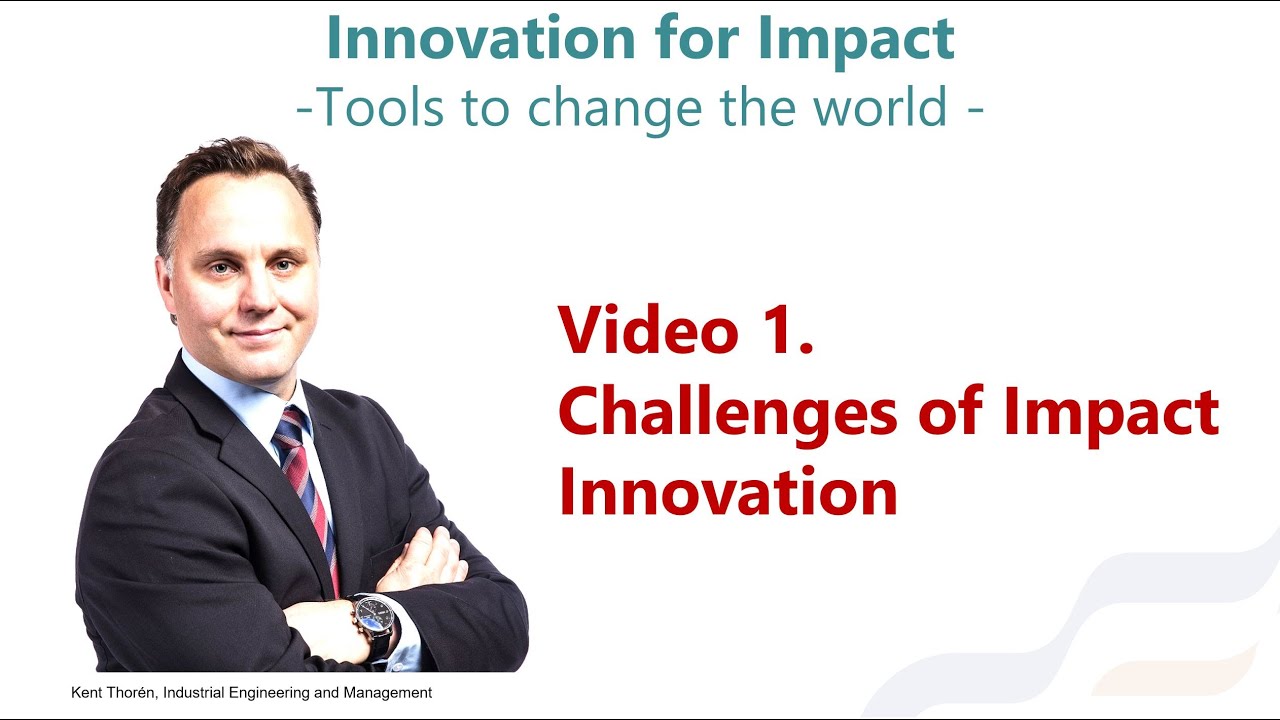 Innovation for Impact
-Tools to change the world -

Video 1.
Challenges of Impact Innovation

Kent Thorén, Industrial Engineering and Management